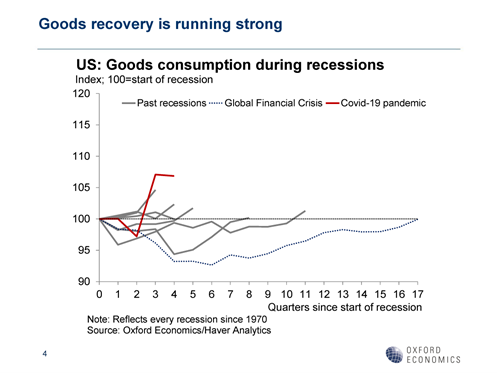 Goods recovery is running strong

US: Goods consumption during recessions
Index; 100=start of recession

Past recessions Global Financial Crisis Covid-19 pandemic

120
115
110
105
100
95
90

0 1 2 3 4 5 6 7 8 9 10 11 12 13 14 15 16 17
Quarters since start of recession

Note: Reflects every recession since 1970
Source: Oxford Economics/Haver Analytics

4

OXFORD ECONOMICS